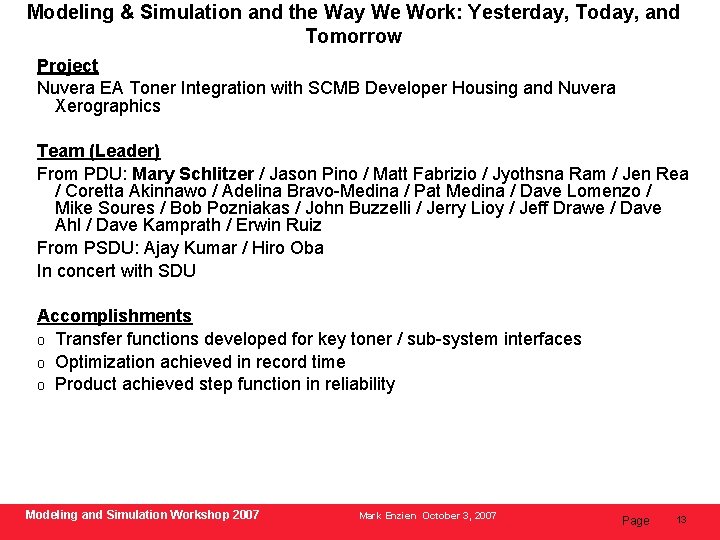 Modeling & Simulation and the Way We Work: Yesterday, Today, and Tomorrow

Project

Nuvera EA Toner Integration with SCMB Developer Housing and Nuvera Xerographics

Team (Leader)

From PDU: Mary Schlitzer / Jason Pino / Matt Fabrizio / Jyothsna Ram / Jen Rea / Coretta Akinnawo / Adelina Bravo-Medina / Pat Medina / Dave Lomenzo / Mike Soures / Bob Pozniakas / John Buzzelli / Jerry Lioy / Jeff Drawe / Dave Ahl / Dave Kamprath / Erwin Ruiz

From PSDU: Ajay Kumar / Hiro Oba

In concert with SDU

Accomplishments

o Transfer functions developed for key toner / sub-system interfaces

o Optimization achieved in record time

o Product achieved step function in reliability

Modeling and Simulation Workshop 2007

Mark Enzien October 3, 2007

Page 13